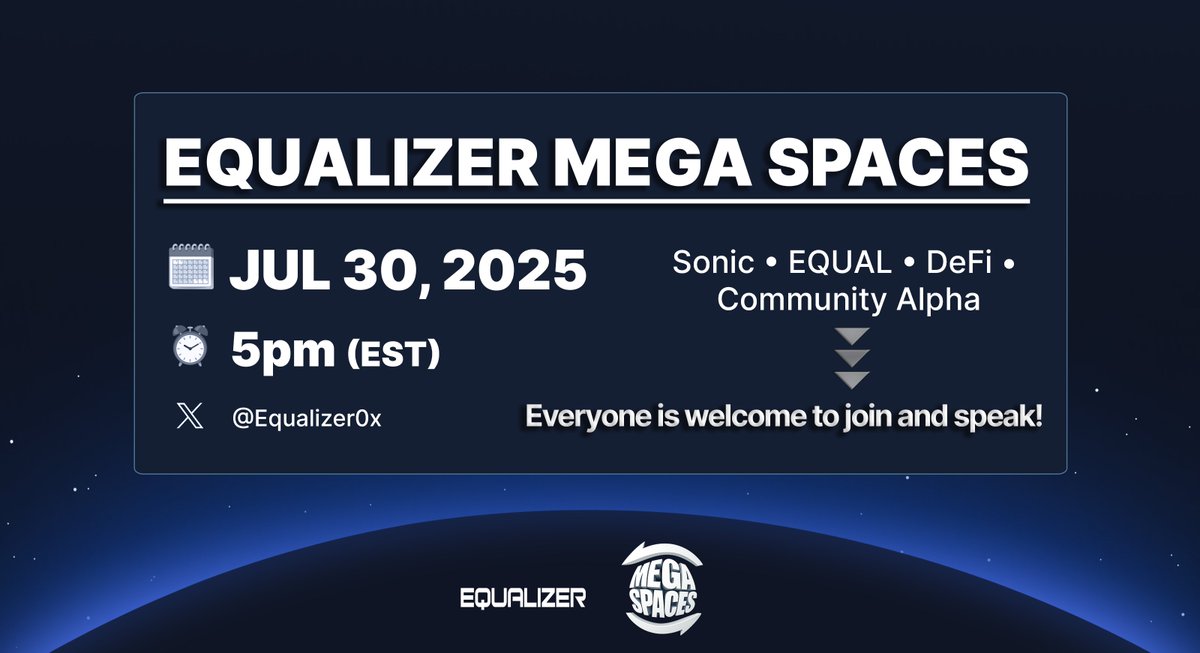 EQUALIZER MEGA SPACES

JUL 30, 2025

5pm (EST)

@Equalizer0x

Sonic • EQUAL • DeFi • Community Alpha

Everyone is welcome to join and speak!

EQUALIZER

MEGA SPACES